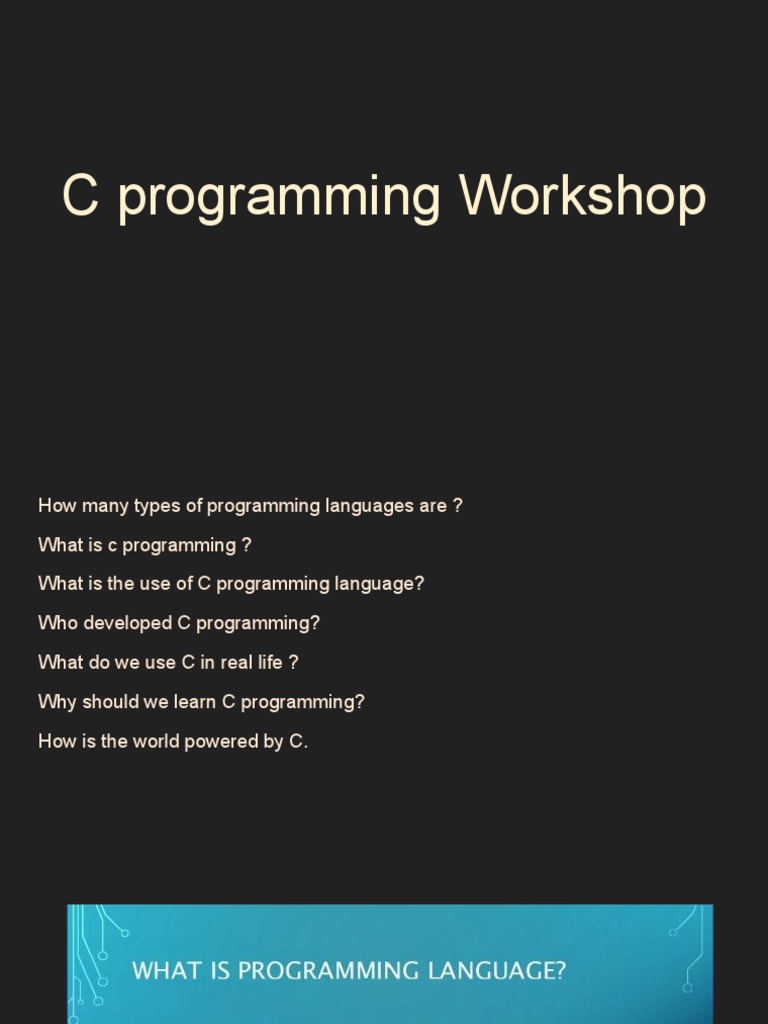 C programming Workshop

How many types of programming languages are ?

What is c programming ?

What is the use of C programming language?

Who developed C programming?

What do we use C in real life ?

Why should we learn C programming?

How is the world powered by C.

WHAT IS PROGRAMMING LANGUAGE?